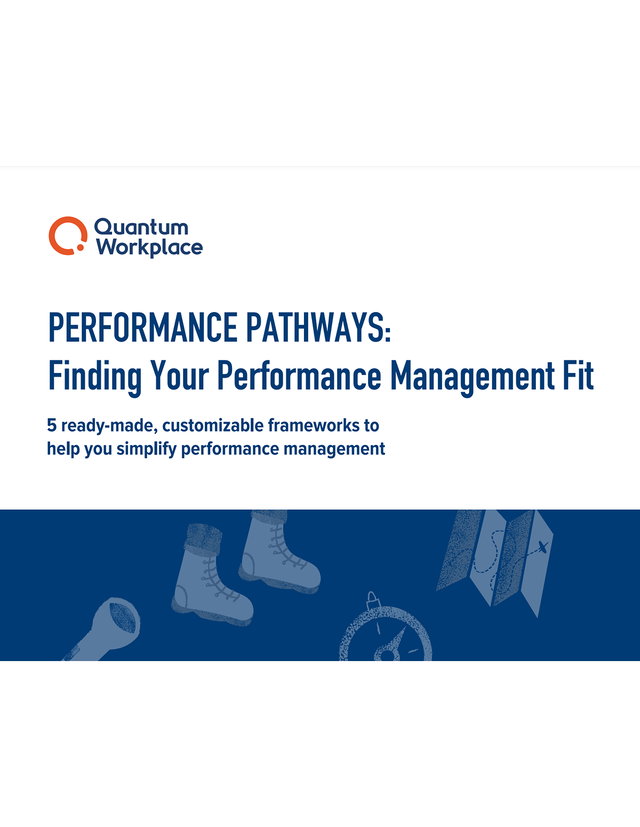 Quantum Workplace

PERFORMANCE PATHWAYS:
Finding Your Performance Management Fit

5 ready-made, customizable frameworks to help you simplify performance management